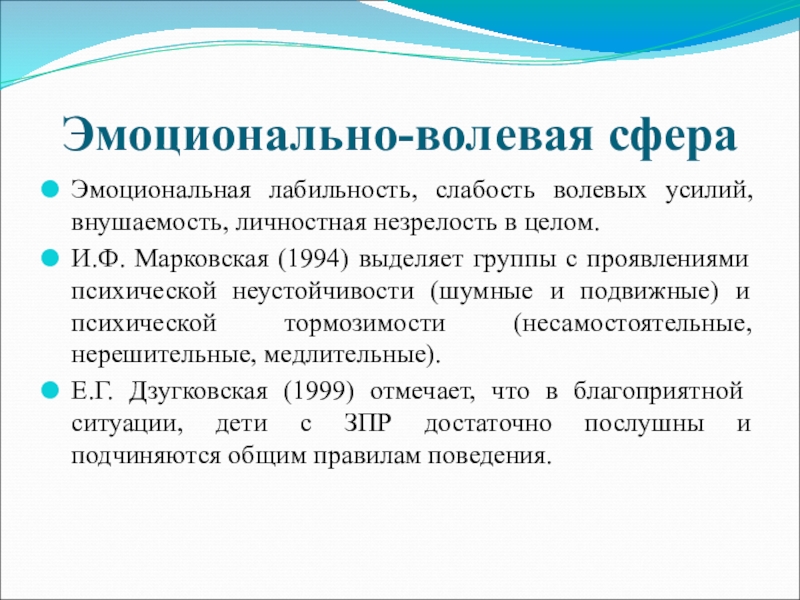 Эмоционально-волевая сфера

Эмоциональная лабильность, слабость волевых усилий, внушаемость, личностная незрелость в целом.

И.Ф. Марковская (1994) выделяет группы с проявлениями психической неустойчивости (шумные и подвижные) и психической тормозимости (несамостоятельные, нерешительные, медлительные).

Е.Г. Дзугковская (1999) отмечает, что в благоприятной ситуации, дети с ЗПР достаточно послушны и подчиняются общим правилам поведения.